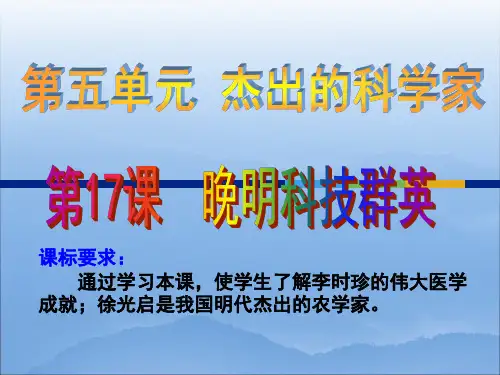 第五单元 杰出的科学家

第17课 晚明科技群英

课标要求：

通过学习本课，使学生了解李时珍的伟大医学成就；徐光启是我国明代杰出的农学家。